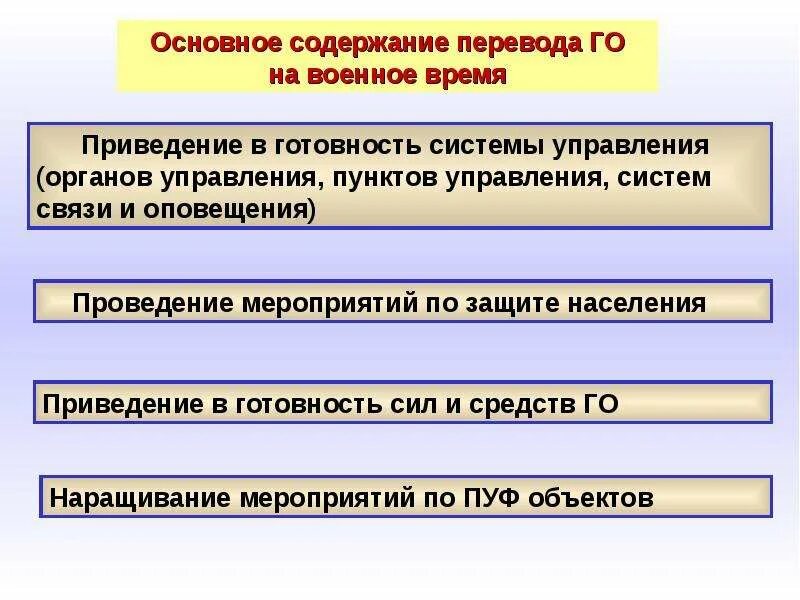 Основное содержание перевода ГО на военное время

Приведение в готовность системы управления (органов управления, пунктов управления, систем связи и оповещения)

Проведение мероприятий по защите населения

Приведение в готовность сил и средств ГО

Наращивание мероприятий по ПУФ объектов